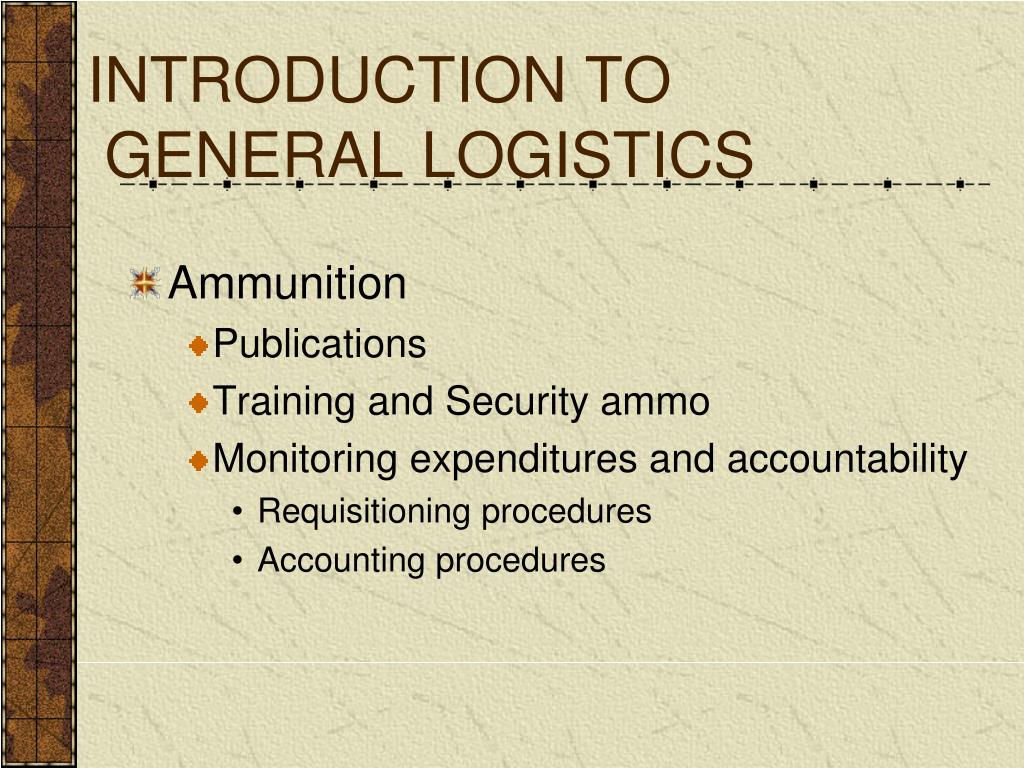 INTRODUCTION TO GENERAL LOGISTICS

Ammunition

Publications

Training and Security ammo

Monitoring expenditures and accountability

• Requisitioning procedures

• Accounting procedures